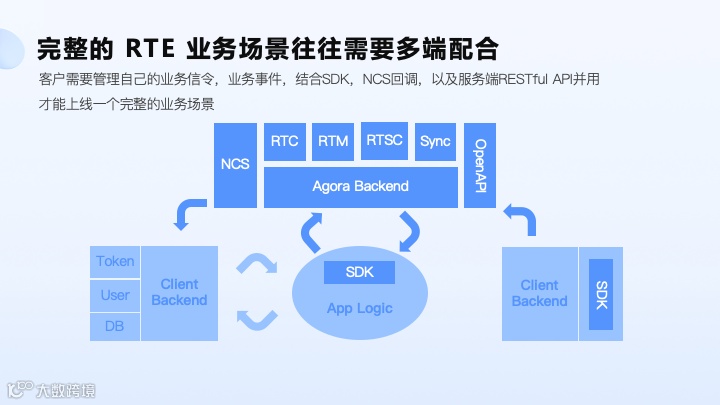 完整的 RTE 业务场景往往需要多端配合

客户需要管理自己的业务信令，业务事件，结合SDK，NCS回调，以及服务端RESTful API并用才能上线一个完整的业务场景

NCS
RTC
RTM
RTSC
Sync
Agora Backend
OpenAPI

Token
User
DB
Client Backend

SDK
App Logic

Client Backend
SDK

大数跨境